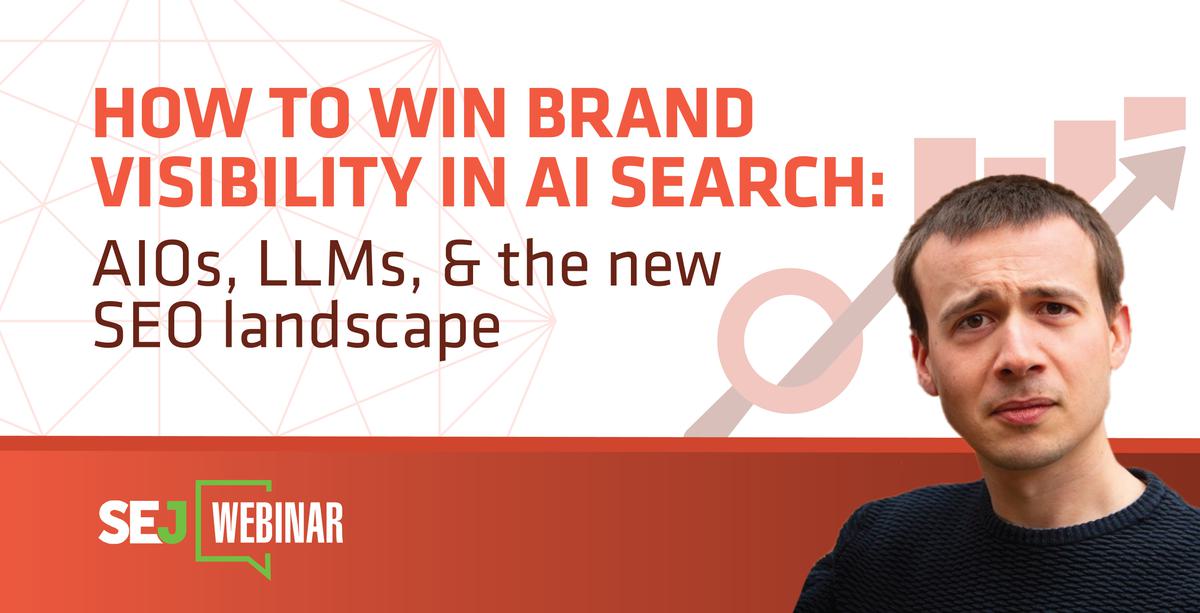 HOW TO WIN BRAND VISIBILITY IN AI SEARCH:
AIOs, LLMs, & the new SEO landscape

SEJ WEBINAR